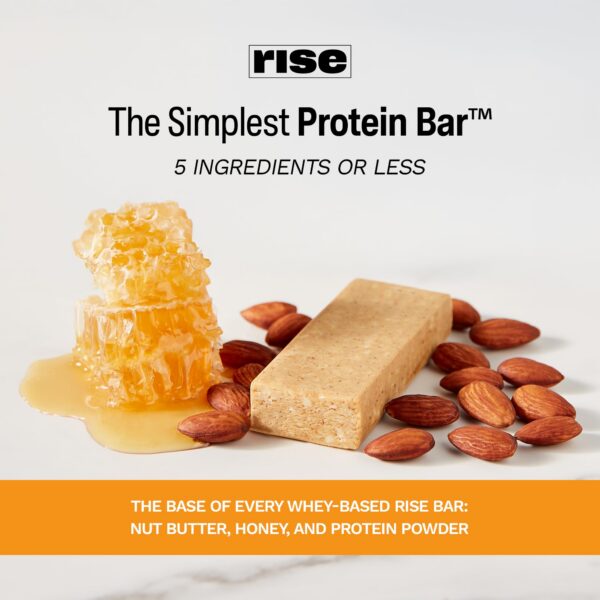 rise

The Simplest Protein Bar™

5 INGREDIENTS OR LESS

THE BASE OF EVERY WHEY-BASED RISE BAR: NUT BUTTER, HONEY, AND PROTEIN POWDER